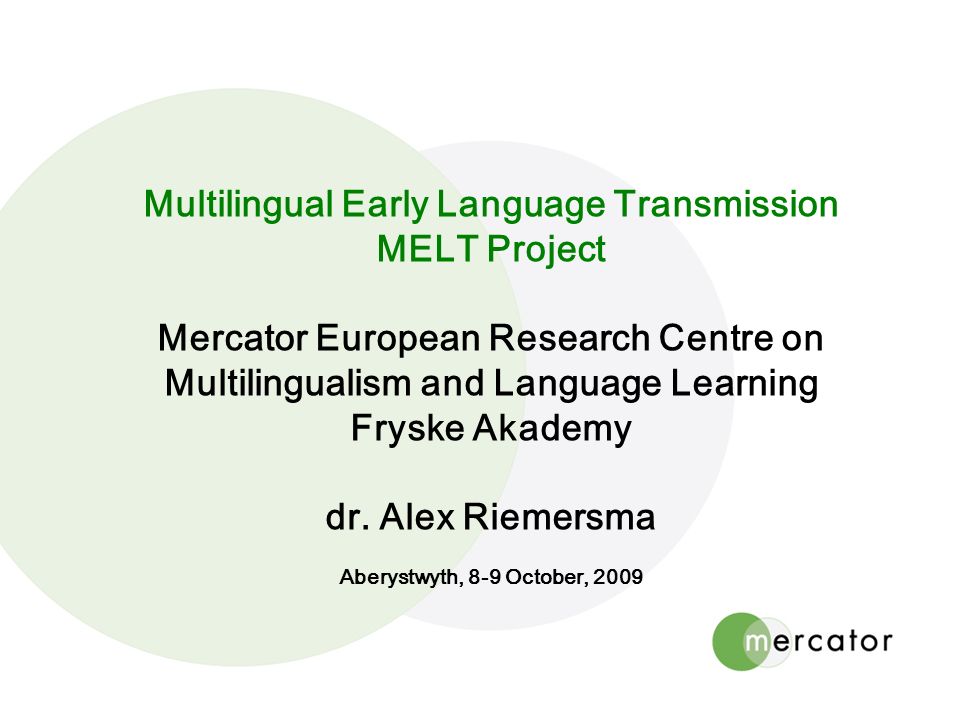 Multilingual Early Language Transmission
MELT Project

Mercator European Research Centre on Multilingualism and Language Learning
Fryske Akademy

dr. Alex Riemersma

Aberystwyth, 8-9 October, 2009

mercator